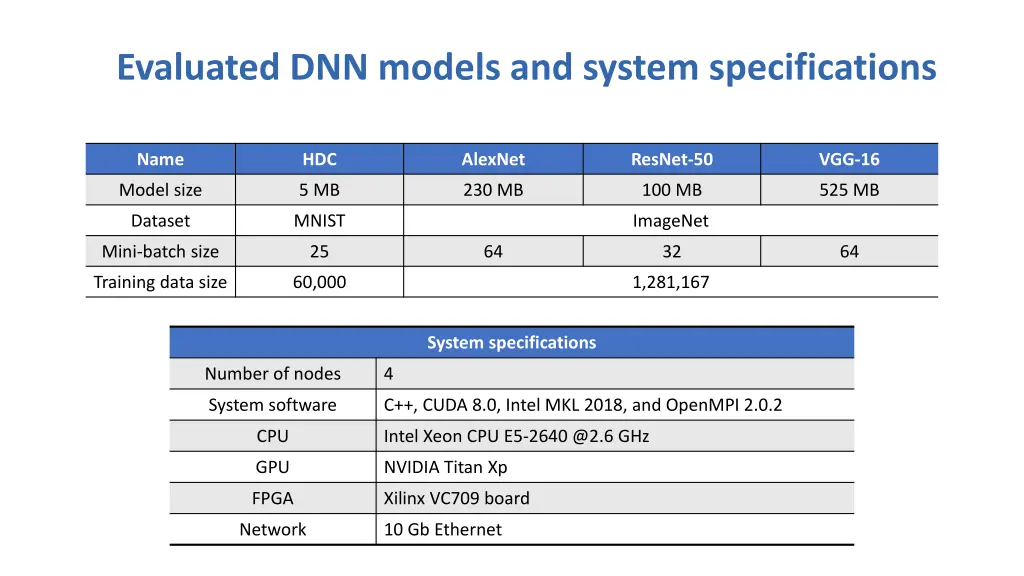 Evaluated DNN models and system specifications

| Name | HDC | AlexNet | ResNet-50 | VGG-16 |
|---|---|---|---|---|
| Model size | 5 MB | 230 MB | 100 MB | 525 MB |
| Dataset | MNIST | ImageNet | | |
| Mini-batch size | 25 | 64 | 32 | 64 |
| Training data size | 60,000 | 1,281,167 | | |

| System specifications | |
|---|---|
| Number of nodes | 4 |
| System software | C++, CUDA 8.0, Intel MKL 2018, and OpenMPI 2.0.2 |
| CPU | Intel Xeon CPU E5-2640 @2.6 GHz |
| GPU | NVIDIA Titan Xp |
| FPGA | Xilinx VC709 board |
| Network | 10 Gb Ethernet |